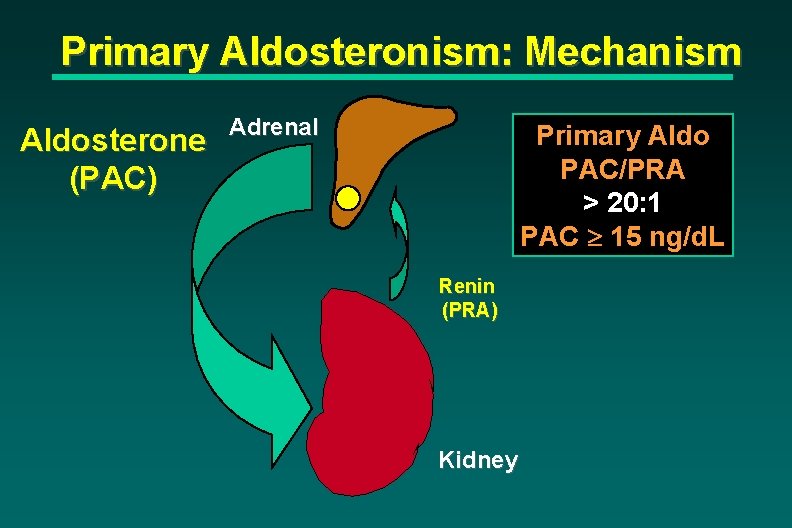 Primary Aldosteronism: Mechanism

Aldosterone (PAC)

Adrenal

Primary Aldo
PAC/PRA
> 20:1
PAC $\geq$ 15 ng/dL

Renin (PRA)

Kidney